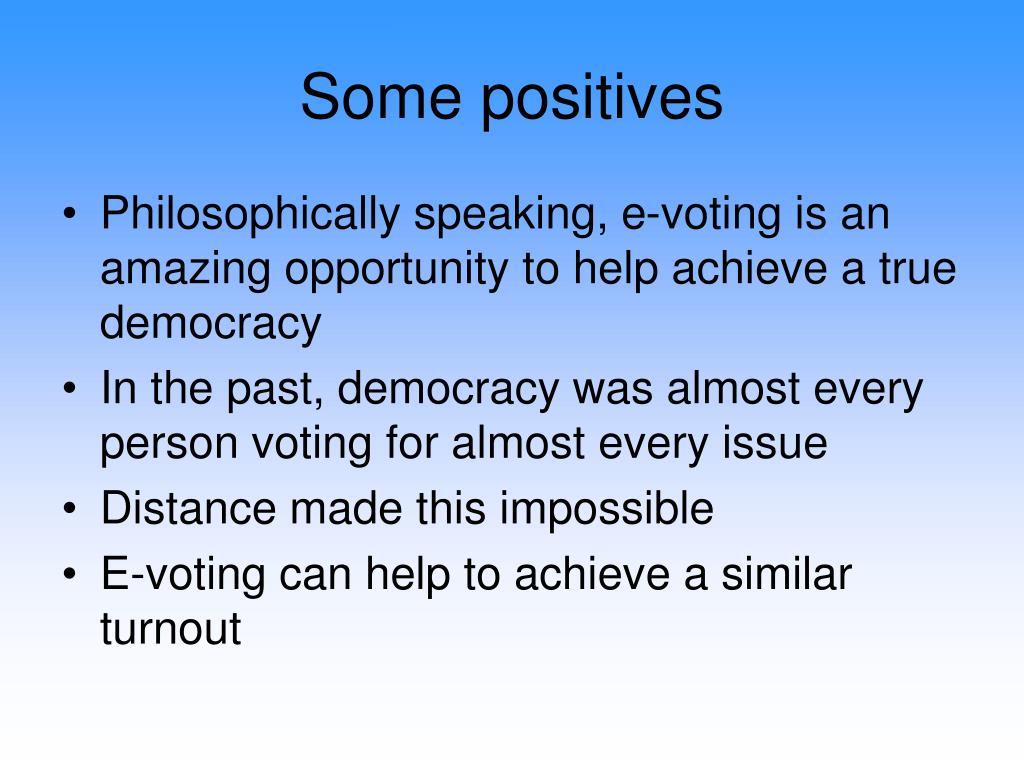 Some positives

• Philosophically speaking, e-voting is an amazing opportunity to help achieve a true democracy
• In the past, democracy was almost every person voting for almost every issue
• Distance made this impossible
• E-voting can help to achieve a similar turnout